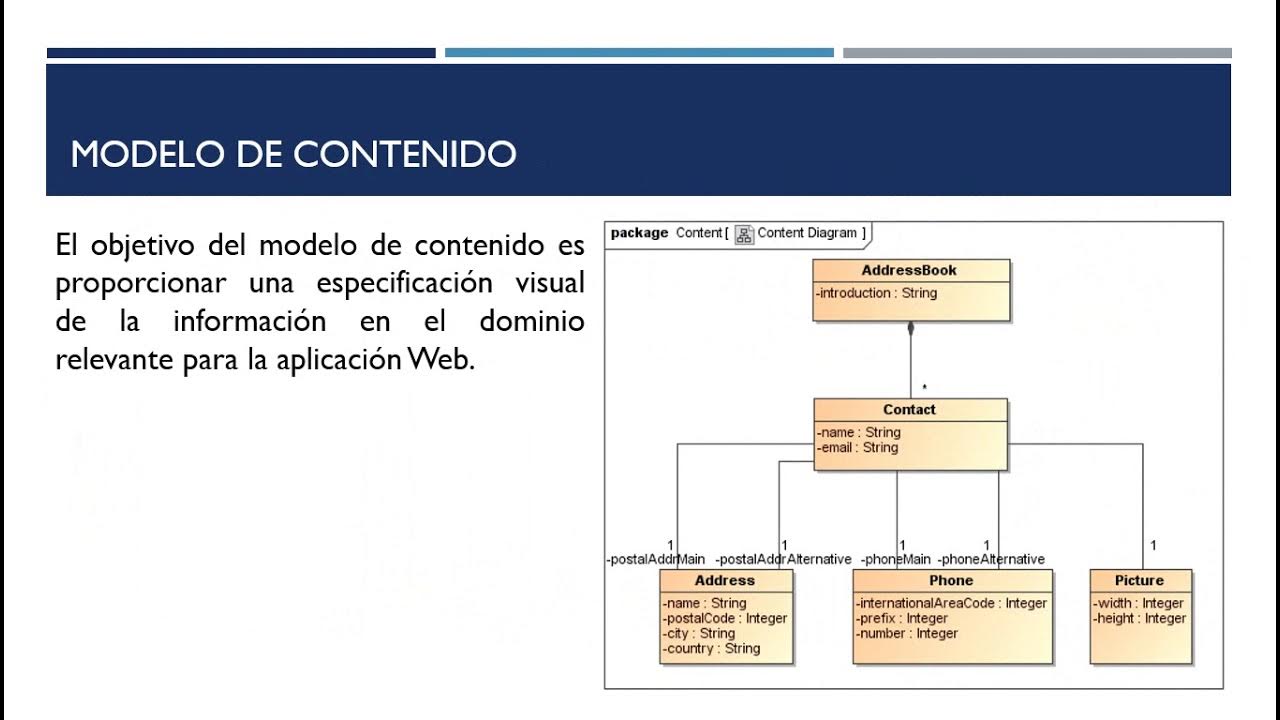 MODELO DE CONTENIDO

El objetivo del modelo de contenido es proporcionar una especificación visual de la información en el dominio relevante para la aplicación Web.

package Content [ Content Diagram ]

AddressBook
-introduction : String

*

Contact
-name : String
-email : String

1
-postalAddrMain
1
-postalAddrAlternative
1
-phoneMain
1
-phoneAlternative
1

Address
-name : String
-postalCode : Integer
-city : String
-country : String

Phone
-internationalAreaCode : Integer
-prefix : Integer
-number : Integer

Picture
-width : Integer
-height : Integer